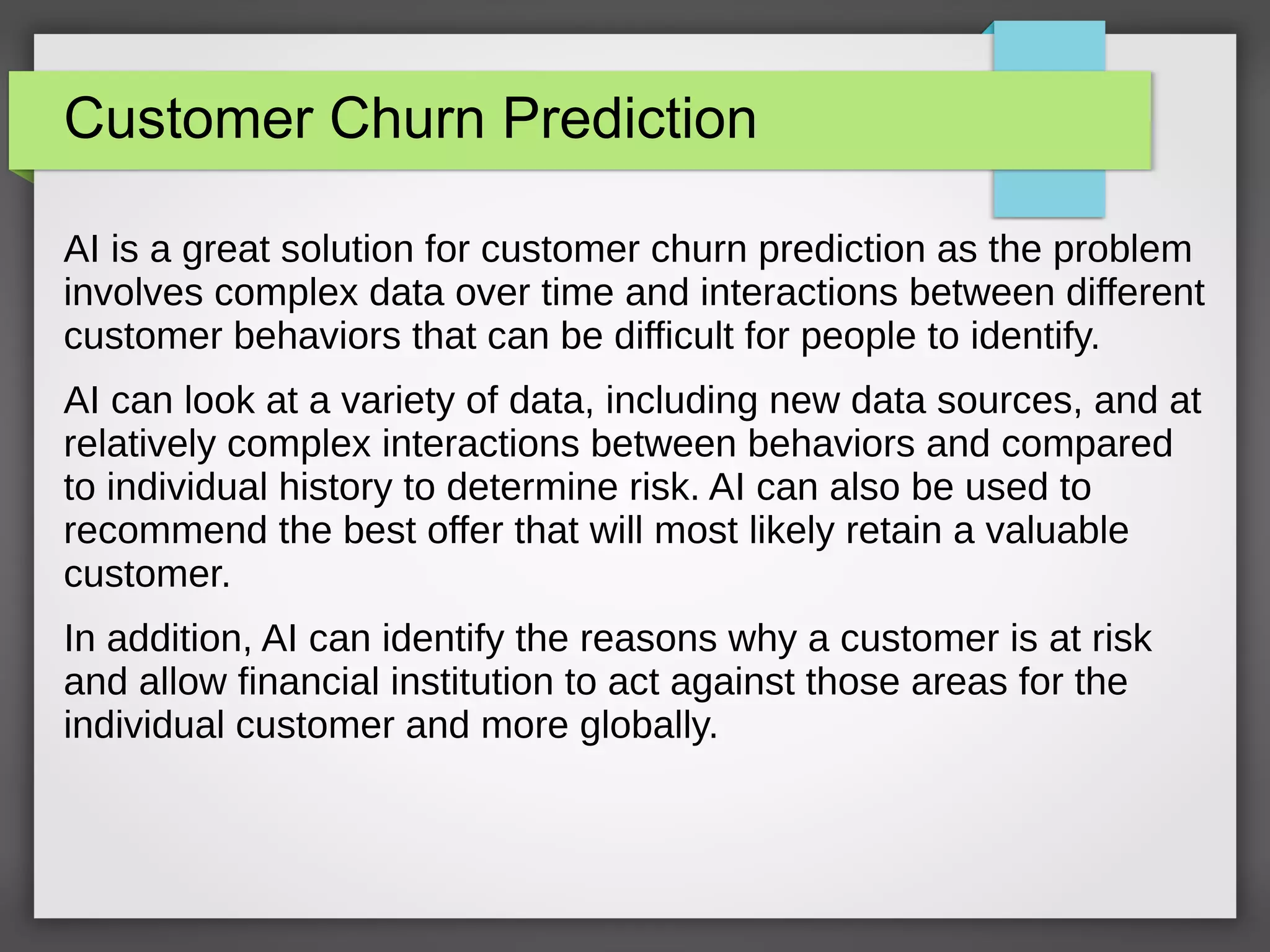 Customer Churn Prediction

AI is a great solution for customer churn prediction as the problem involves complex data over time and interactions between different customer behaviors that can be difficult for people to identify.

AI can look at a variety of data, including new data sources, and at relatively complex interactions between behaviors and compared to individual history to determine risk. AI can also be used to recommend the best offer that will most likely retain a valuable customer.

In addition, AI can identify the reasons why a customer is at risk and allow financial institution to act against those areas for the individual customer and more globally.